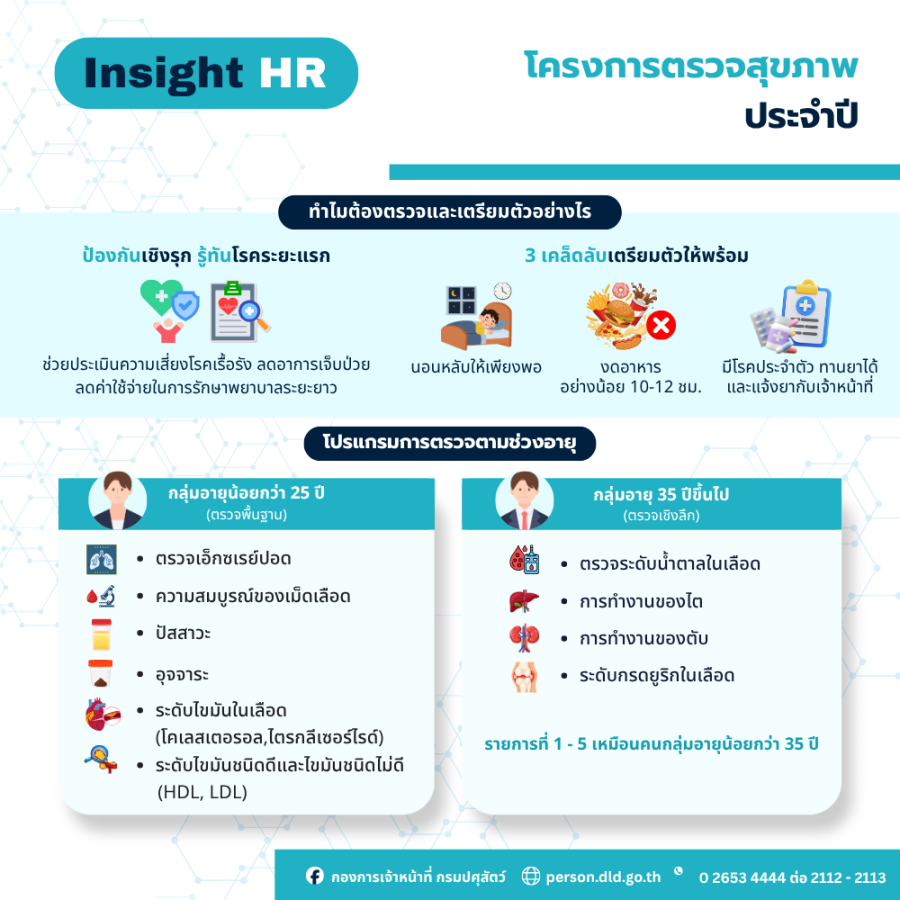 Insight HR

โครงการตรวจสุขภาพ ประจำปี

ทำไมต้องตรวจและเตรียมตัวอย่างไร

ป้องกันเชิงรุก รู้ทันโรคระยะแรก

ช่วยประเมินความเสี่ยงโรคเรื้อรัง ลดอาการเจ็บป่วย ลดค่าใช้จ่ายในการรักษาพยาบาลระยะยาว

3 เคล็ดลับเตรียมตัวให้พร้อม

นอนหลับให้เพียงพอ

งดอาหาร อย่างน้อย 10-12 ชม.

มีโรคประจำตัว ทานยาได้ และแจ้งยากับเจ้าหน้าที่

โปรแกรมการตรวจตามช่วงอายุ

กลุ่มอายุน้อยกว่า 25 ปี
(ตรวจพื้นฐาน)

• ตรวจเอ็กซเรย์ปอด
• ความสมบูรณ์ของเม็ดเลือด
• ปัสสาวะ
• อุจจาระ
• ระดับไขมันในเลือด (โคเลสเตอรอล,ไตรกลีเซอร์ไรด์)
• ระดับไขมันชนิดดีและไขมันชนิดไม่ดี (HDL, LDL)

กลุ่มอายุ 35 ปีขึ้นไป
(ตรวจเชิงลึก)

• ตรวจระดับน้ำตาลในเลือด
• การทำงานของไต
• การทำงานของตับ
• ระดับกรดยูริกในเลือด

รายการที่ 1 - 5 เหมือนคนกลุ่มอายุน้อยกว่า 35 ปี

กองการเจ้าหน้าที่ กรมปศุสัตว์ person.dld.go.th 0 2653 4444 ต่อ 2112 - 2113